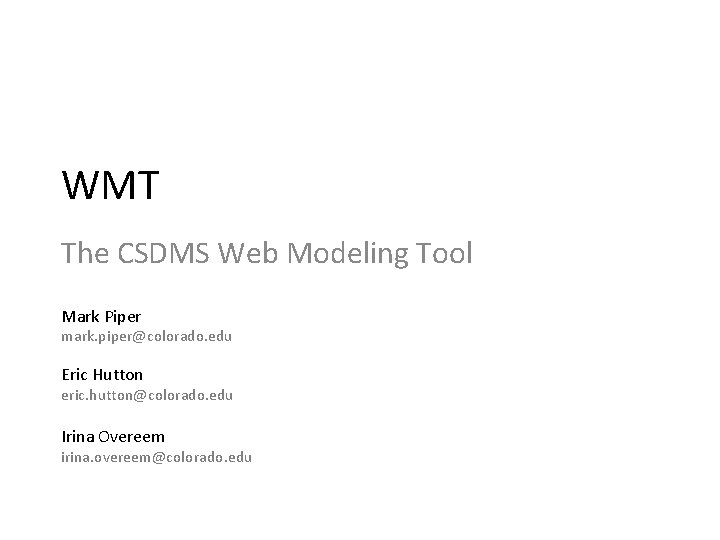 WMT

The CSDMS Web Modeling Tool

Mark Piper
mark.piper@colorado.edu

Eric Hutton
eric.hutton@colorado.edu

Irina Overeem
irina.overeem@colorado.edu